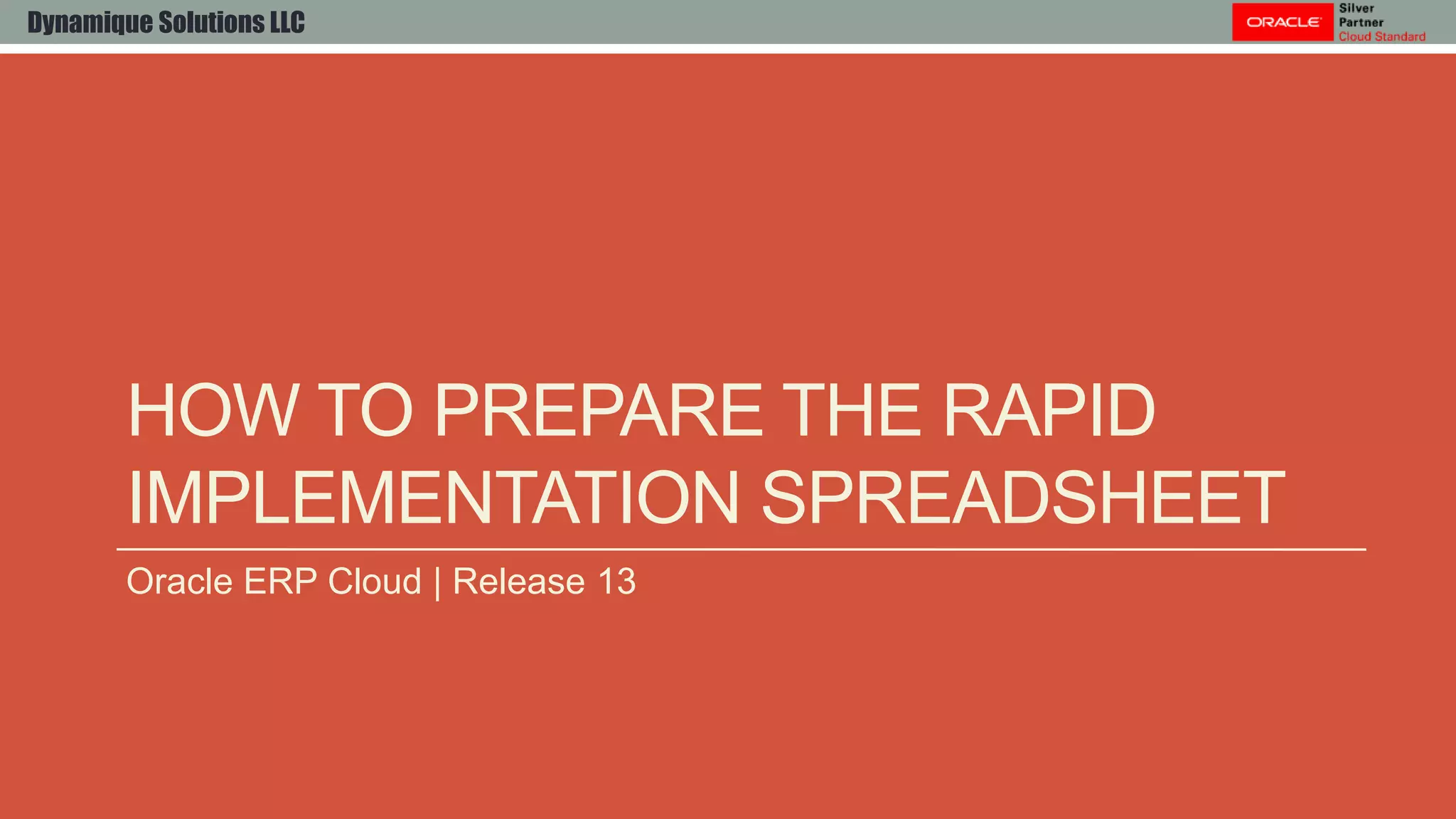 Dynamique Solutions LLC

ORACLE Silver Partner Cloud Standard

HOW TO PREPARE THE RAPID IMPLEMENTATION SPREADSHEET

Oracle ERP Cloud | Release 13